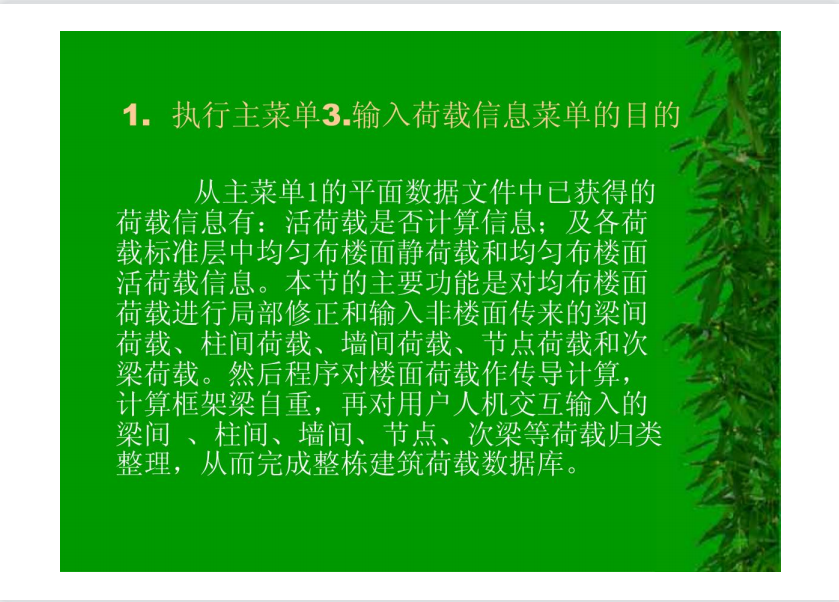 1. 执行主菜单3.输入荷载信息菜单的目的

从主菜单1的平面数据文件中已获得的荷载信息有：活荷载是否计算信息；及各荷载标准层中均匀布楼面静荷载和均匀布楼面活荷载信息。本节的主要功能是对均布楼面荷载进行局部修正和输入非楼面传来的梁间荷载、柱间荷载、墙间荷载、节点荷载和次梁荷载。然后程序对楼面荷载作传导计算，计算框架梁自重，再对用户人机交互输入的梁间 、柱间、墙间、节点、次梁等荷载归类整理，从而完成整栋建筑荷载数据库。